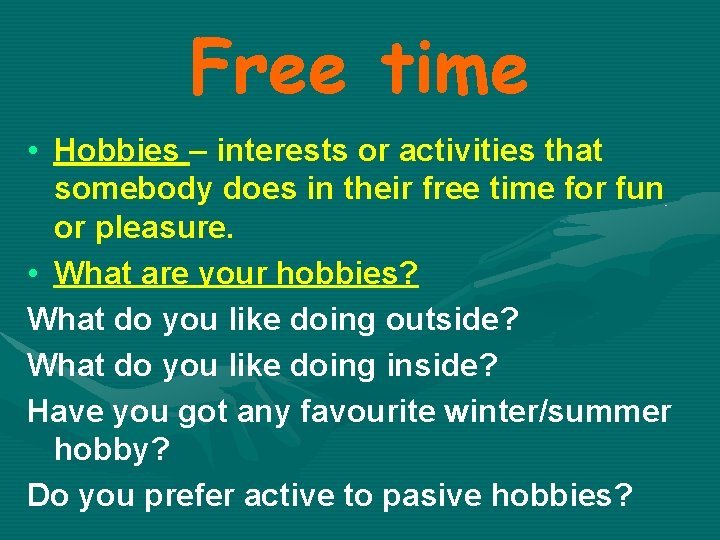 Free time

• Hobbies – interests or activities that somebody does in their free time for fun or pleasure.

• What are your hobbies?

What do you like doing outside?

What do you like doing inside?

Have you got any favourite winter/summer hobby?

Do you prefer active to pasive hobbies?